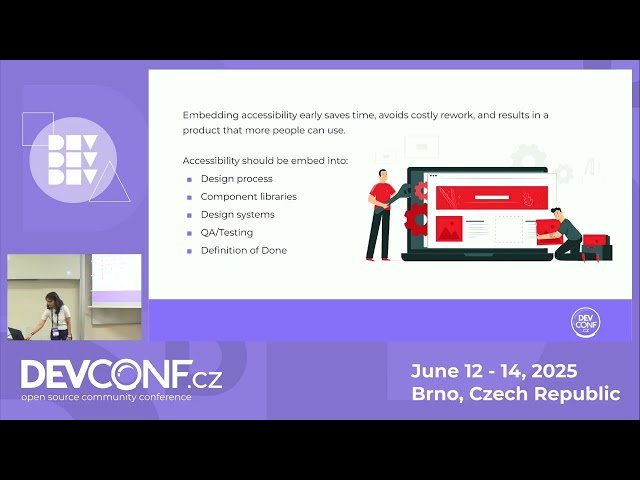 DEV
DEV
DEV

Embedding accessibility early saves time, avoids costly rework, and results in a product that more people can use.

Accessibility should be embed into:

- Design process
- Component libraries
- Design systems
- QA/Testing
- Definition of Done

DEV CONF .CZ

DEVCONF.cz
open source community conference

June 12 - 14, 2025
Brno, Czech Republic